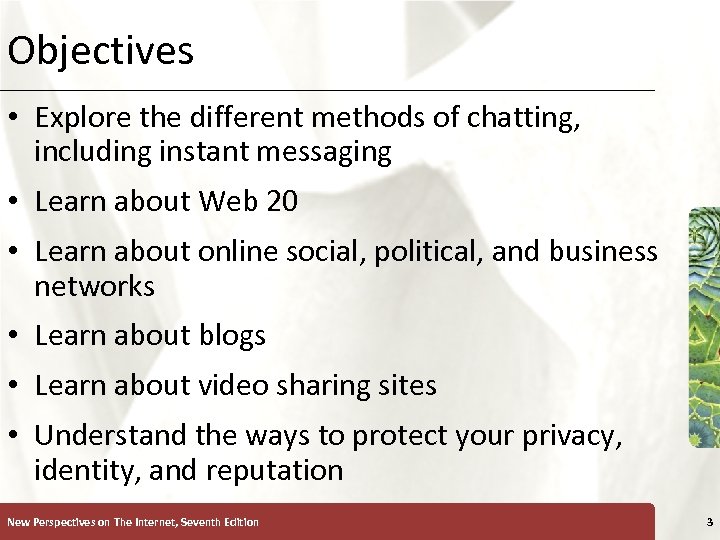 Objectives

• Explore the different methods of chatting, including instant messaging

• Learn about Web 20

• Learn about online social, political, and business networks

• Learn about blogs

• Learn about video sharing sites

• Understand the ways to protect your privacy, identity, and reputation

New Perspectives on The Internet, Seventh Edition

3